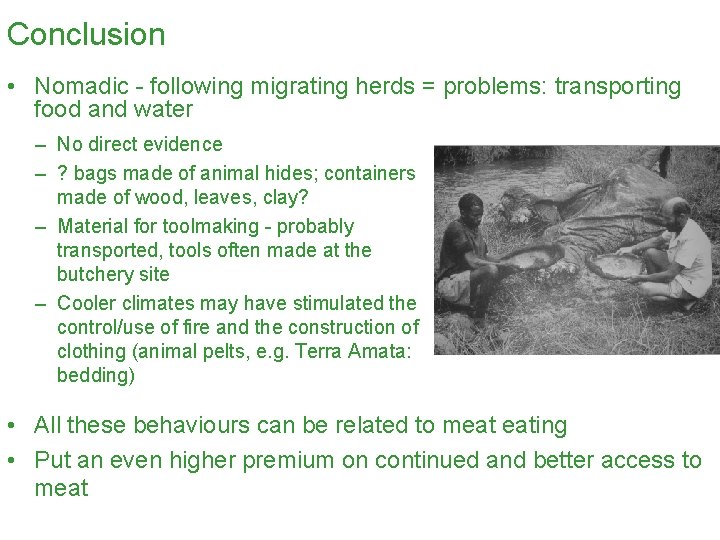 Conclusion

• Nomadic - following migrating herds = problems: transporting food and water

– No direct evidence

– ? bags made of animal hides; containers made of wood, leaves, clay?

– Material for toolmaking - probably transported, tools often made at the butchery site

– Cooler climates may have stimulated the control/use of fire and the construction of clothing (animal pelts, e.g. Terra Amata: bedding)

• All these behaviours can be related to meat eating

• Put an even higher premium on continued and better access to meat